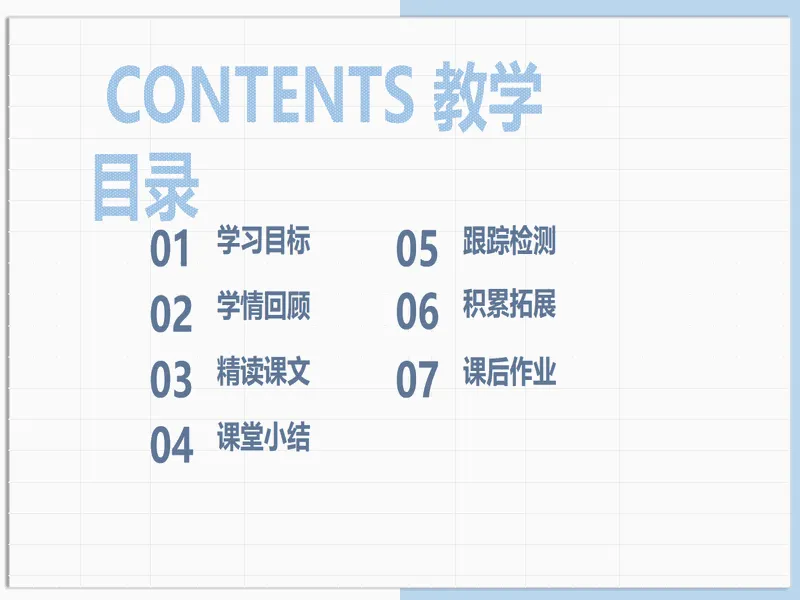 CONTENTS 教学目录

01 学习目标

02 学情回顾

03 精读课文

04 课堂小结

05 跟踪检测

06 积累拓展

07 课后作业